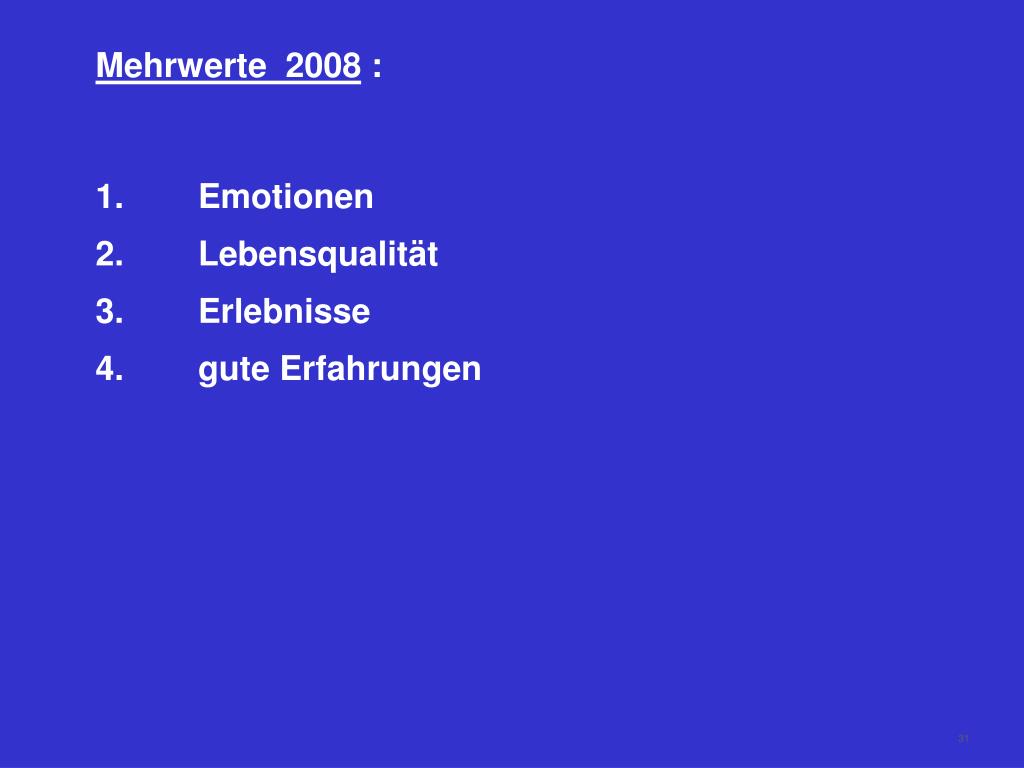 Mehrwerte 2008 :

1. Emotionen
2. Lebensqualität
3. Erlebnisse
4. gute Erfahrungen

31